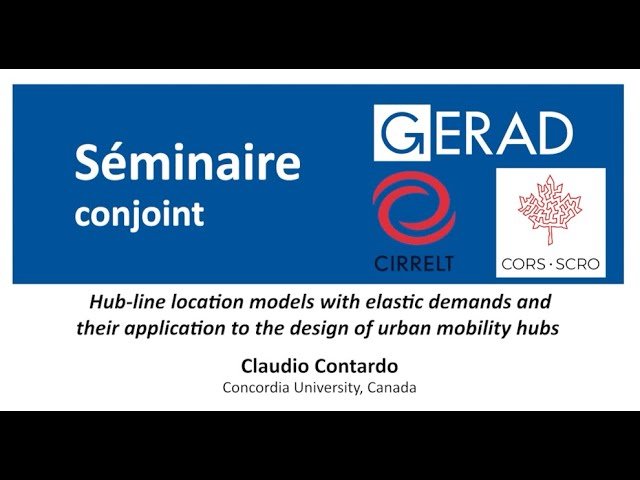 Séminaire conjoint

GERAD

CIRRELT

CORS · SCRO

Hub-line location models with elastic demands and their application to the design of urban mobility hubs

Claudio Contardo
Concordia University, Canada